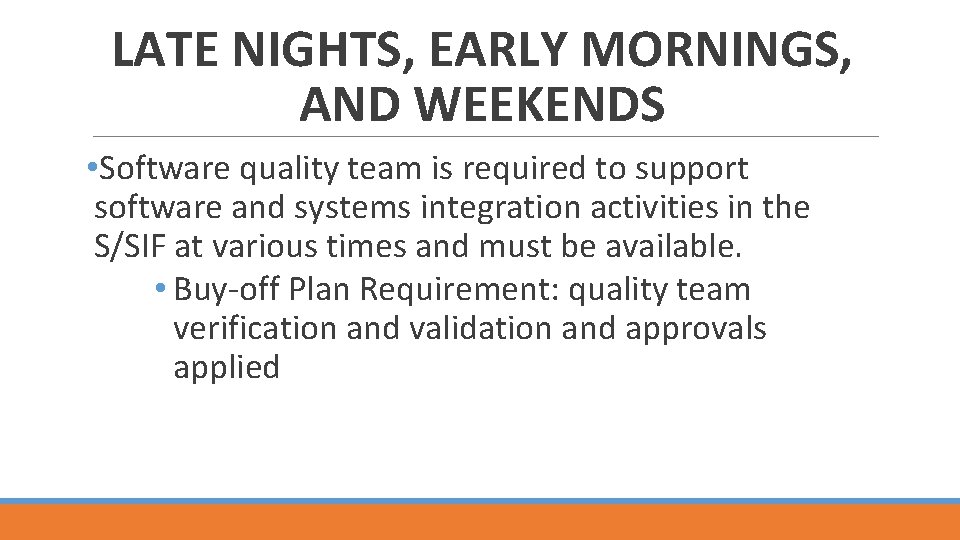 LATE NIGHTS, EARLY MORNINGS, AND WEEKENDS

•Software quality team is required to support software and systems integration activities in the S/SIF at various times and must be available.

• Buy-off Plan Requirement: quality team verification and validation and approvals applied